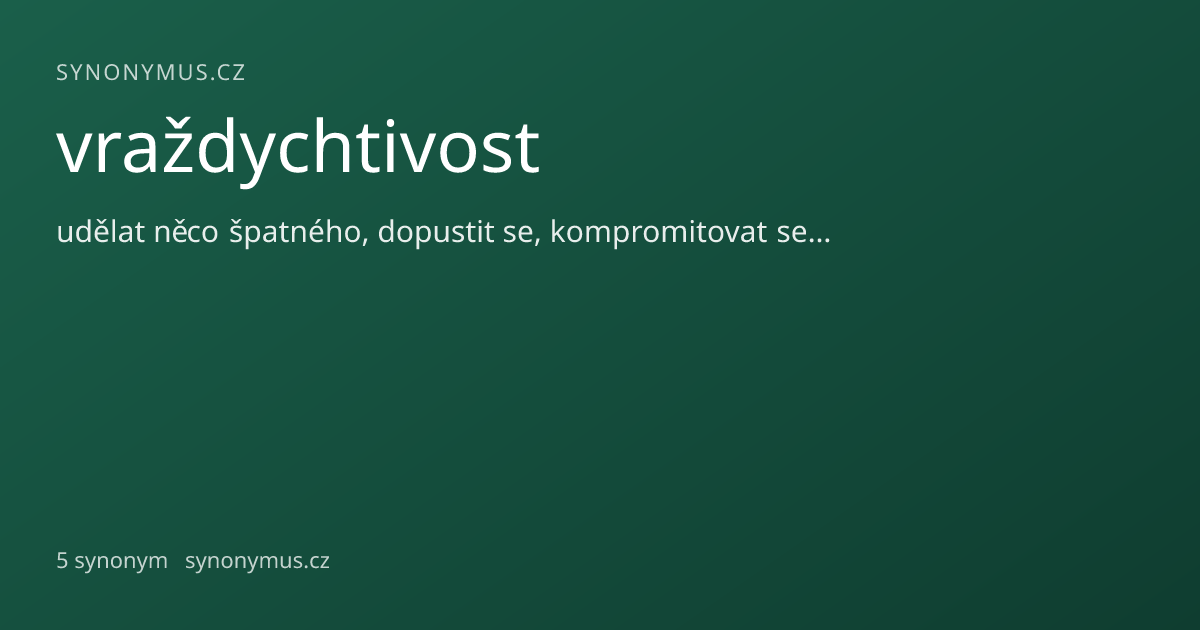 SYNONYMUS.CZ

vraždychtivost

udělat něco špatného, dopustit se, kompromitovat se…

5 synonym synonymus.cz